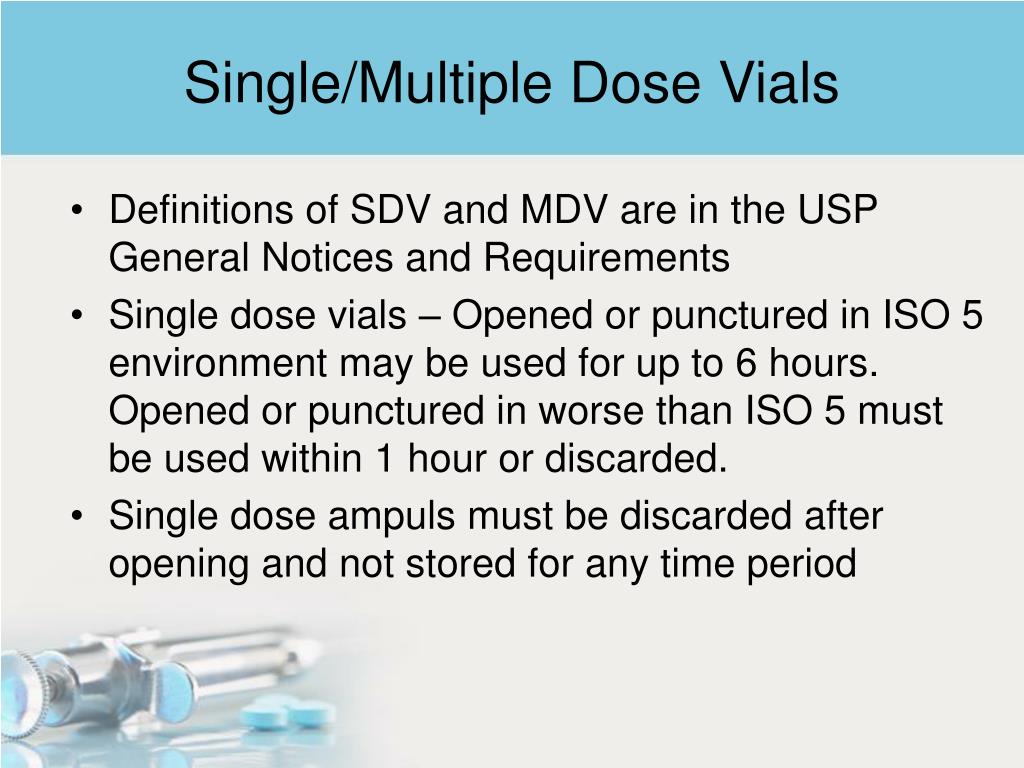 Single/Multiple Dose Vials

• Definitions of SDV and MDV are in the USP General Notices and Requirements
• Single dose vials – Opened or punctured in ISO 5 environment may be used for up to 6 hours. Opened or punctured in worse than ISO 5 must be used within 1 hour or discarded.
• Single dose ampuls must be discarded after opening and not stored for any time period